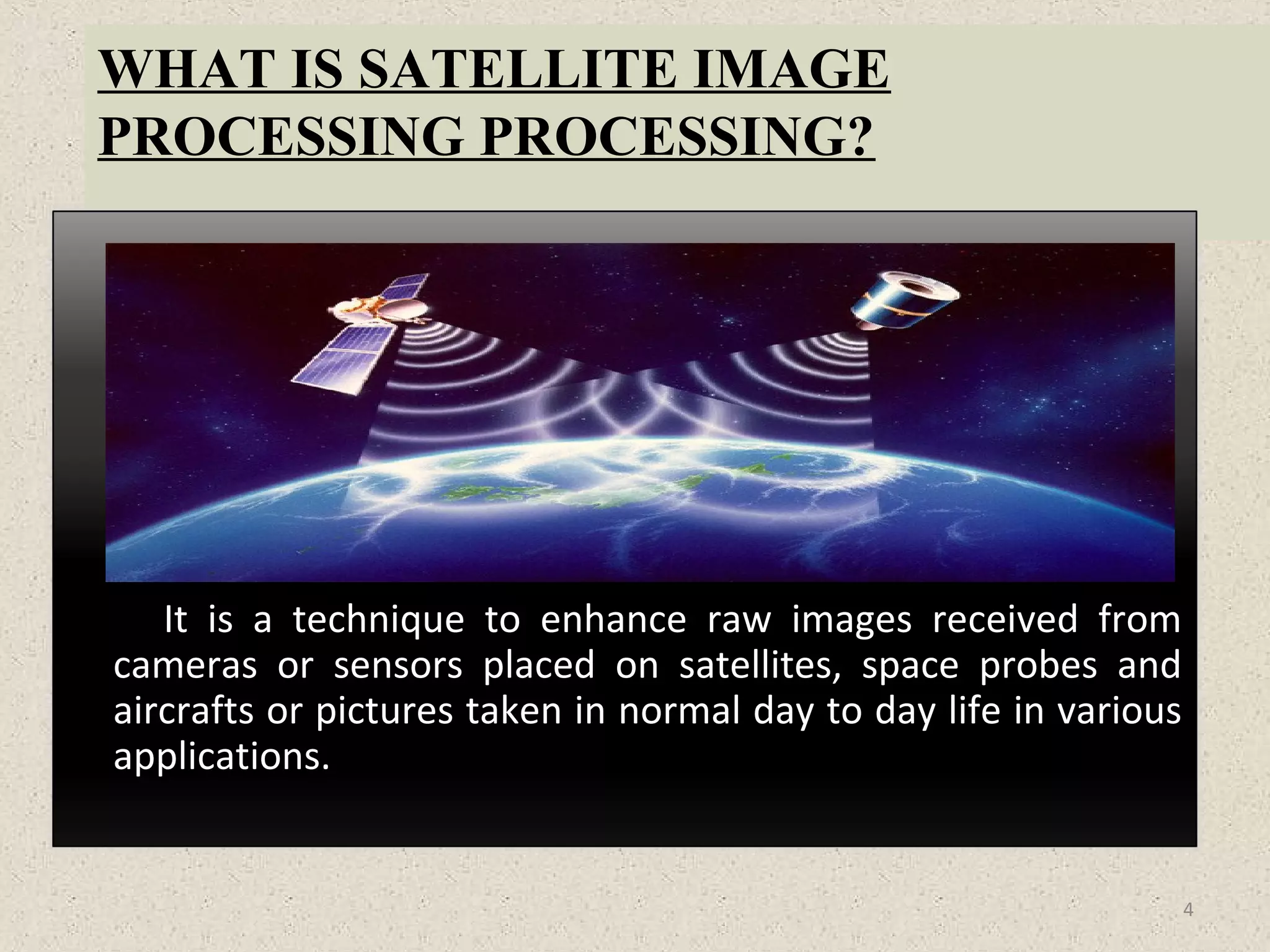 WHAT IS SATELLITE IMAGE PROCESSING PROCESSING?

It is a technique to enhance raw images received from cameras or sensors placed on satellites, space probes and aircrafts or pictures taken in normal day to day life in various applications.

4